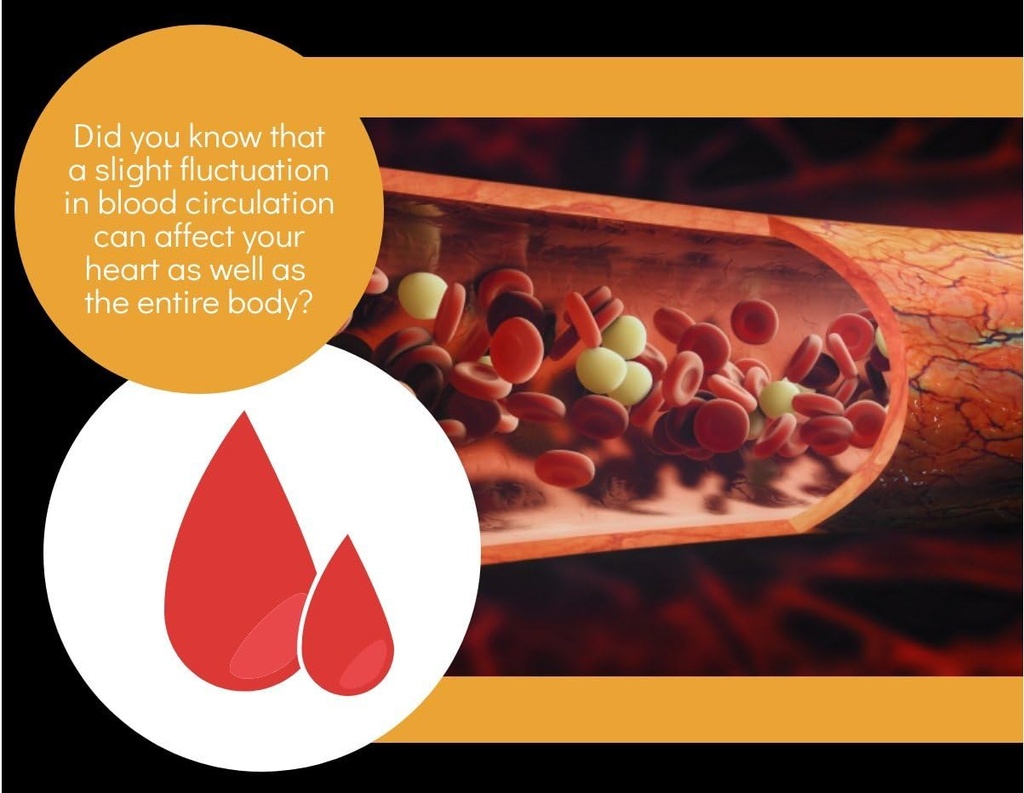 Did you know that a slight fluctuation in blood circulation can affect your heart as well as the entire body?